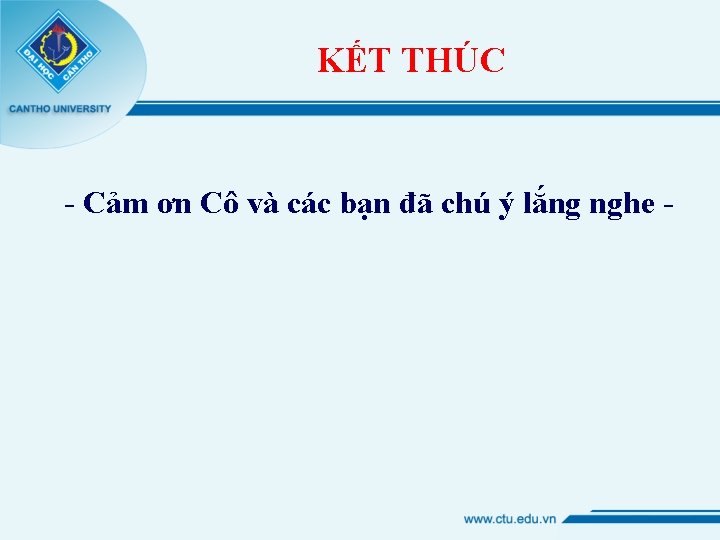 ĐẠI HỌC CẦN THƠ

CANTHO UNIVERSITY

KẾT THÚC

- Cảm ơn Cô và các bạn đã chú ý lắng nghe -

www.ctu.edu.vn